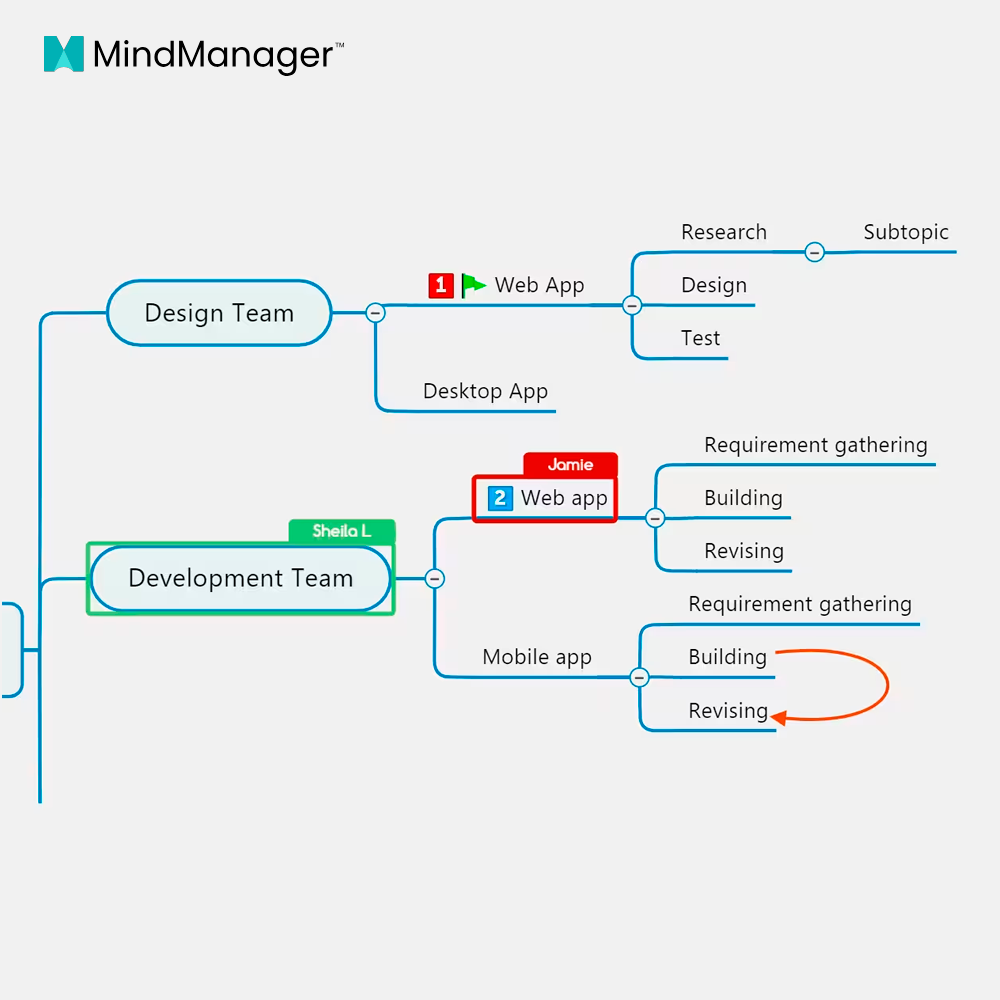 MindManager™

Design Team

1 Web App

Research

Subtopic

Design

Test

Desktop App

Sheila L

Development Team

Jamie

2 Web app

Requirement gathering

Building

Revising

Mobile app

Requirement gathering

Building

Revising